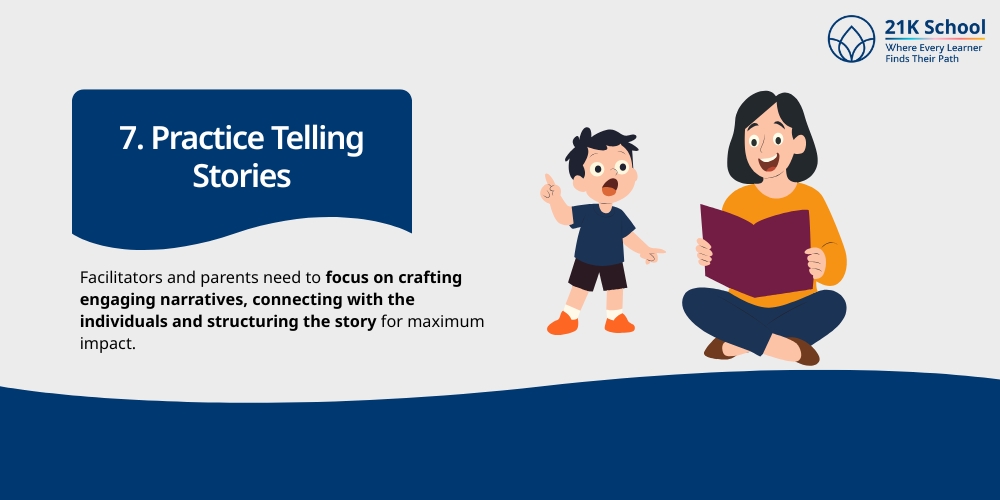 21K School
Where Every Learner Finds Their Path

7. Practice Telling Stories

Facilitators and parents need to focus on crafting engaging narratives, connecting with the individuals and structuring the story for maximum impact.